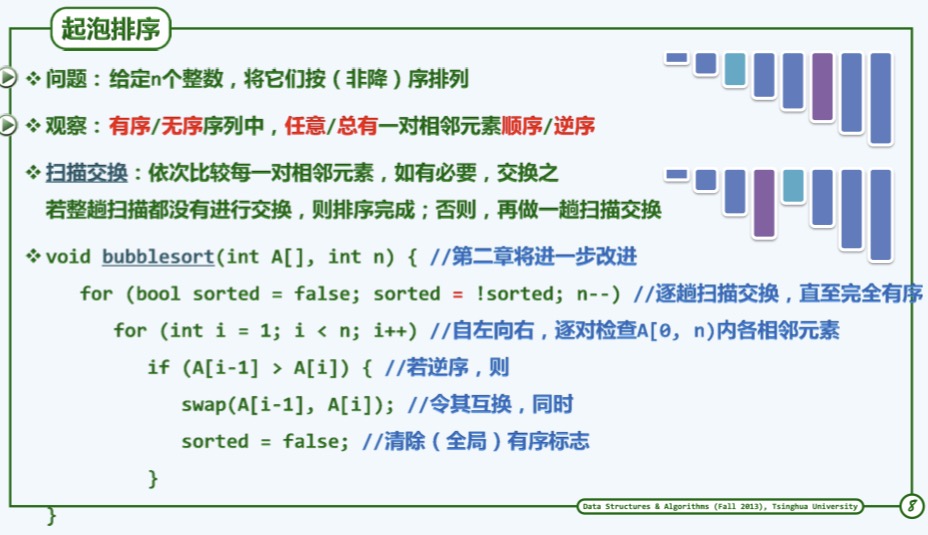 起泡排序

❖ 问题：给定n个整数，将它们按（非降）序排列

❖ 观察：有序/无序序列中，任意/总有一对相邻元素顺序/逆序

❖ 扫描交换：依次比较每一对相邻元素，如有必要，交换之
若整趟扫描都没有进行交换，则排序完成；否则，再做一趟扫描交换

❖ void bubblesort(int A[], int n) { //第二章将进一步改进
for (bool sorted = false; sorted = !sorted; n--) //逐趟扫描交换，直至完全有序
for (int i = 1; i < n; i++) //自左向右，逐对检查A[0, n)内各相邻元素
if (A[i-1] > A[i]) { //若逆序，则
swap(A[i-1], A[i]); //令其互换，同时
sorted = false; //清除（全局）有序标志
}
}

Data Structures & Algorithms (Fall 2013), Tsinghua University

8